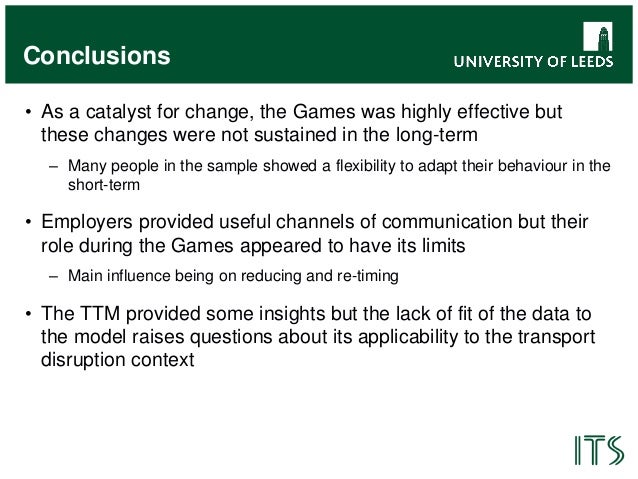 Conclusions

UNIVERSITY OF LEEDS

• As a catalyst for change, the Games was highly effective but these changes were not sustained in the long-term

– Many people in the sample showed a flexibility to adapt their behaviour in the short-term

• Employers provided useful channels of communication but their role during the Games appeared to have its limits

– Main influence being on reducing and re-timing

• The TTM provided some insights but the lack of fit of the data to the model raises questions about its applicability to the transport disruption context

ITS